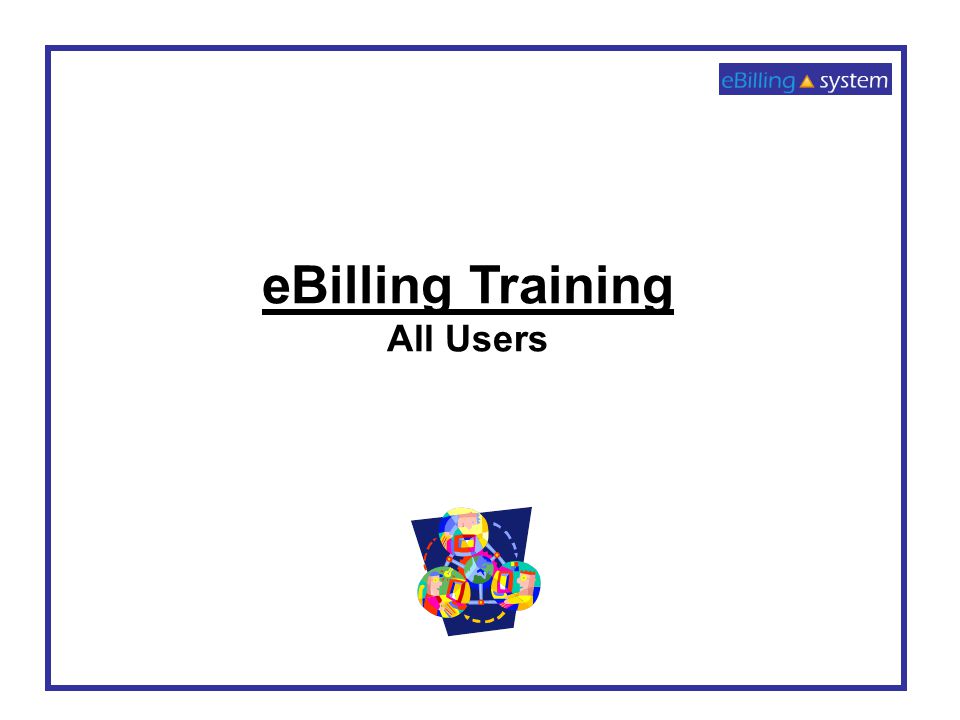 eBilling system

eBilling Training
All Users